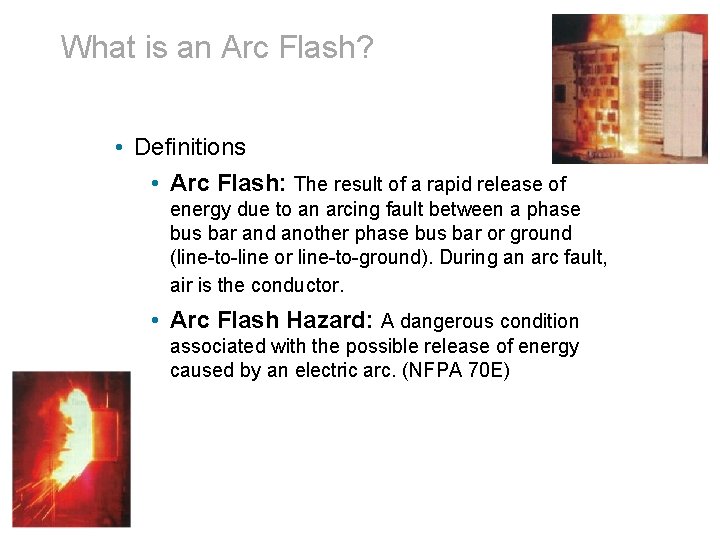 What is an Arc Flash?

• Definitions

• Arc Flash: The result of a rapid release of energy due to an arcing fault between a phase bus bar and another phase bus bar or ground (line-to-line or line-to-ground). During an arc fault, air is the conductor.

• Arc Flash Hazard: A dangerous condition associated with the possible release of energy caused by an electric arc. (NFPA 70E)